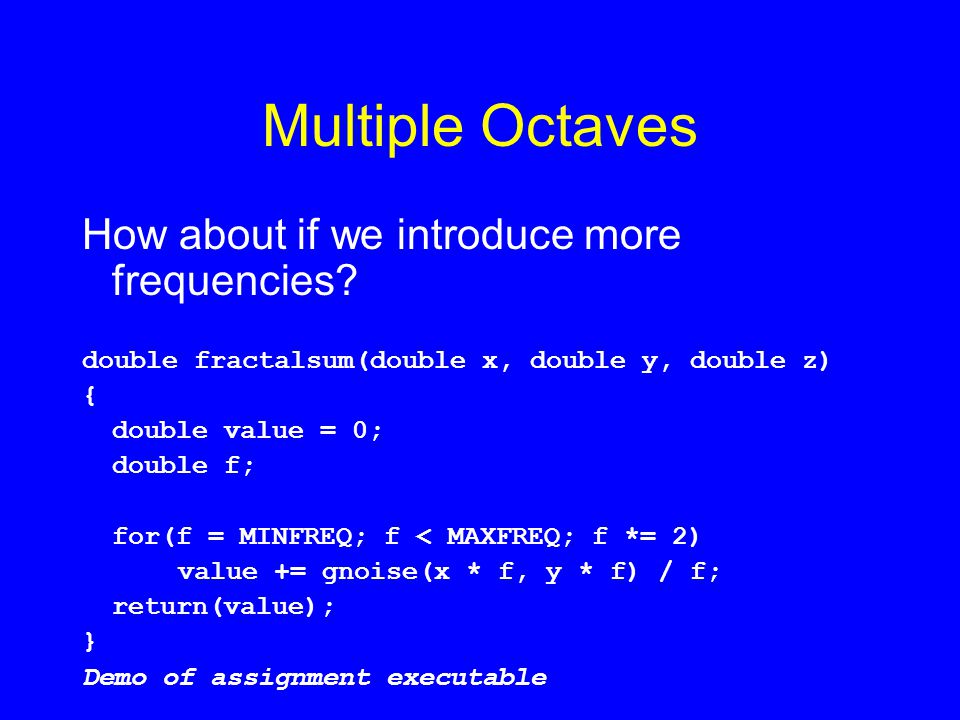 Multiple Octaves

How about if we introduce more frequencies?

double fractalsum(double x, double y, double z)
{
  double value = 0;
  double f;

  for(f = MINFREQ; f < MAXFREQ; f *= 2)
      value += gnoise(x * f, y * f) / f;
  return(value);
}
Demo of assignment executable